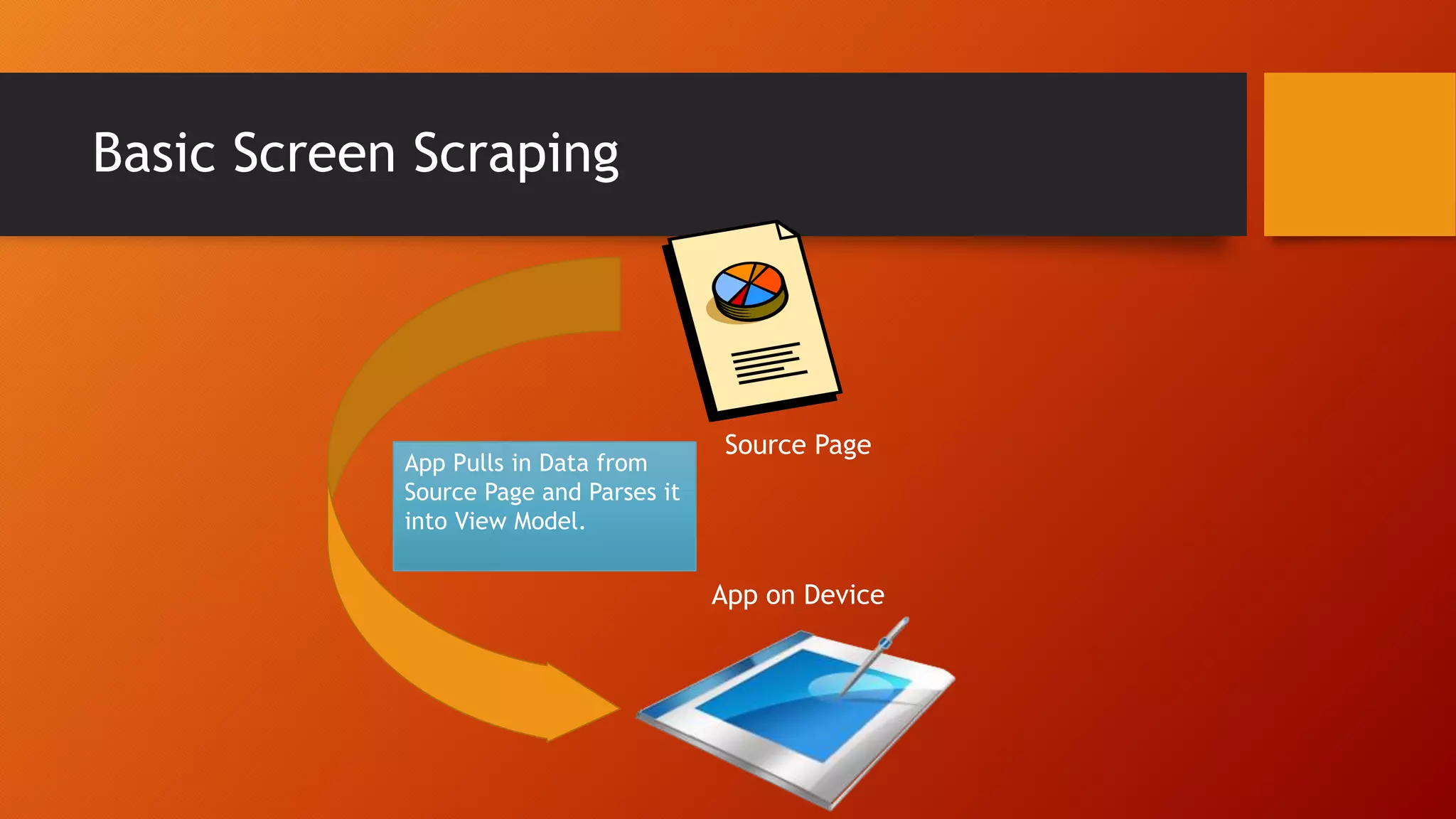 Basic Screen Scraping

Source Page

App Pulls in Data from Source Page and Parses it into View Model.

App on Device